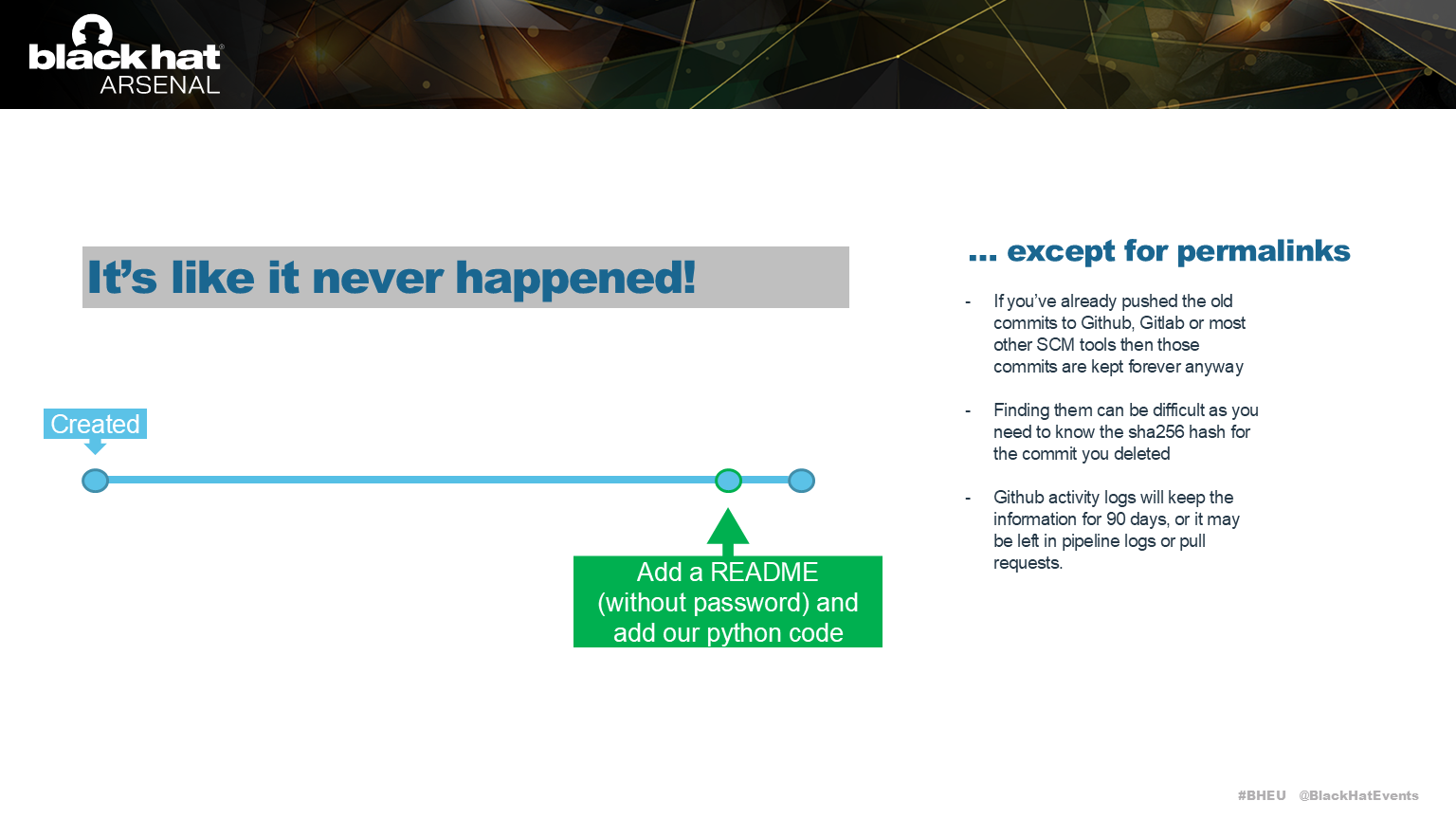 black hat
ARSENAL

It's like it never happened!

Created

Add a README (without password) and add our python code

... except for permalinks

- If you've already pushed the old commits to Github, Gitlab or most other SCM tools then those commits are kept forever anyway

- Finding them can be difficult as you need to know the sha256 hash for the commit you deleted

- Github activity logs will keep the information for 90 days, or it may be left in pipeline logs or pull requests.

#BHEU @BlackHatEvents